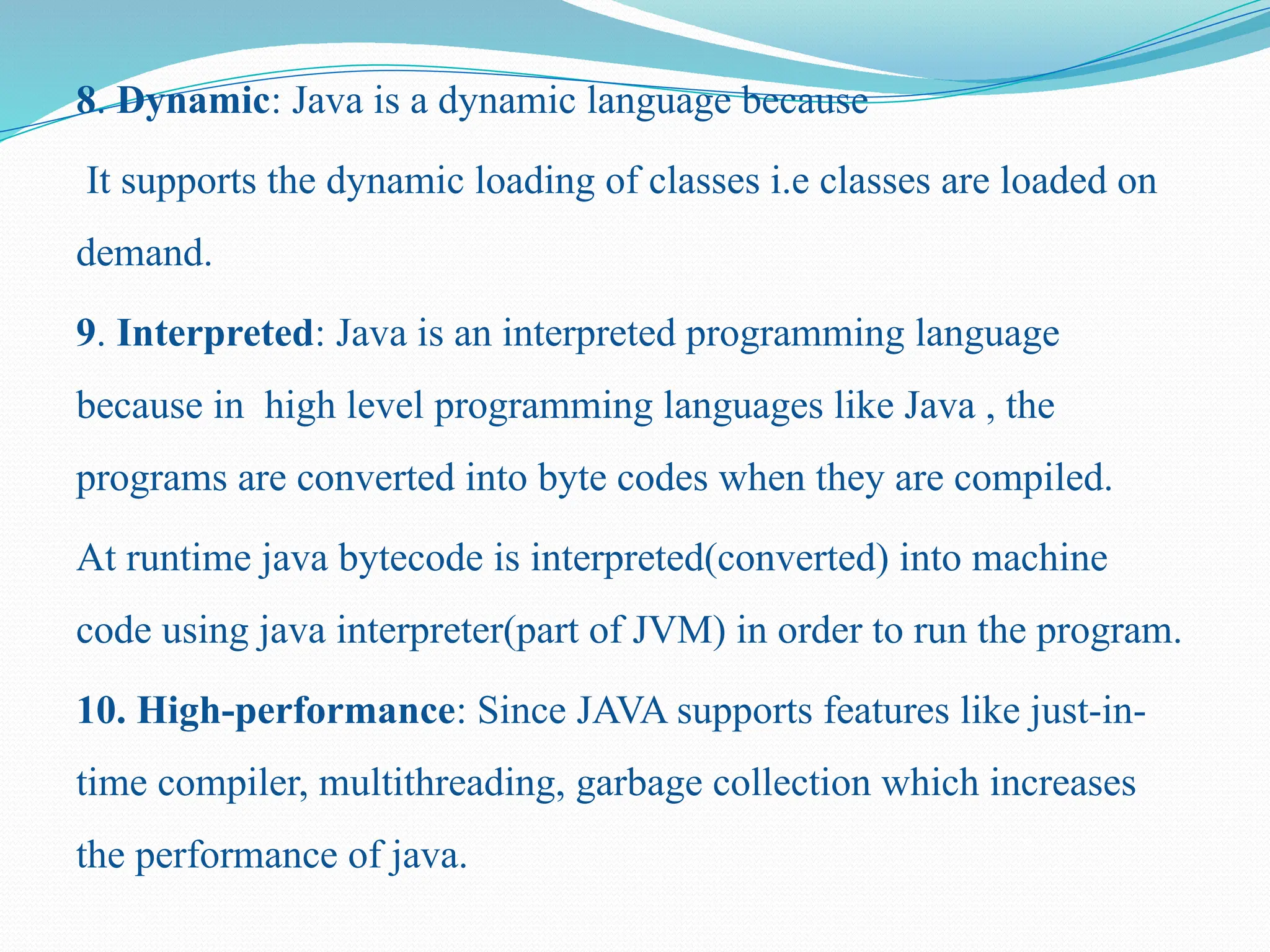 8. Dynamic: Java is a dynamic language because

It supports the dynamic loading of classes i.e classes are loaded on demand.

9. Interpreted: Java is an interpreted programming language because in high level programming languages like Java , the programs are converted into byte codes when they are compiled.

At runtime java bytecode is interpreted(converted) into machine code using java interpreter(part of JVM) in order to run the program.

10. High-performance: Since JAVA supports features like just-in-time compiler, multithreading, garbage collection which increases the performance of java.